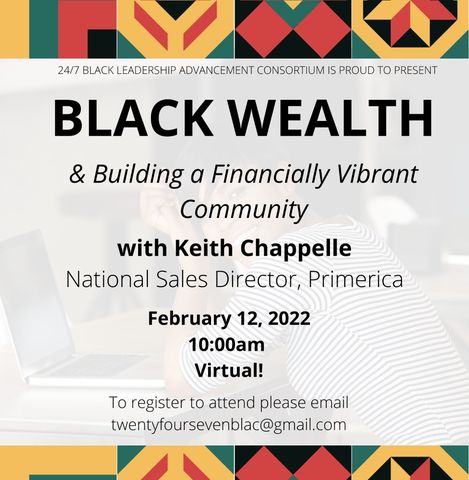 24/7 BLACK LEADERSHIP ADVANCEMENT CONSORTIUM IS PROUD TO PRESENT

BLACK WEALTH

& Building a Financially Vibrant Community

with Keith Chappelle

National Sales Director, Primerica

February 12, 2022
10:00am
Virtual!

To register to attend please email
twentyfoursevenblac@gmail.com